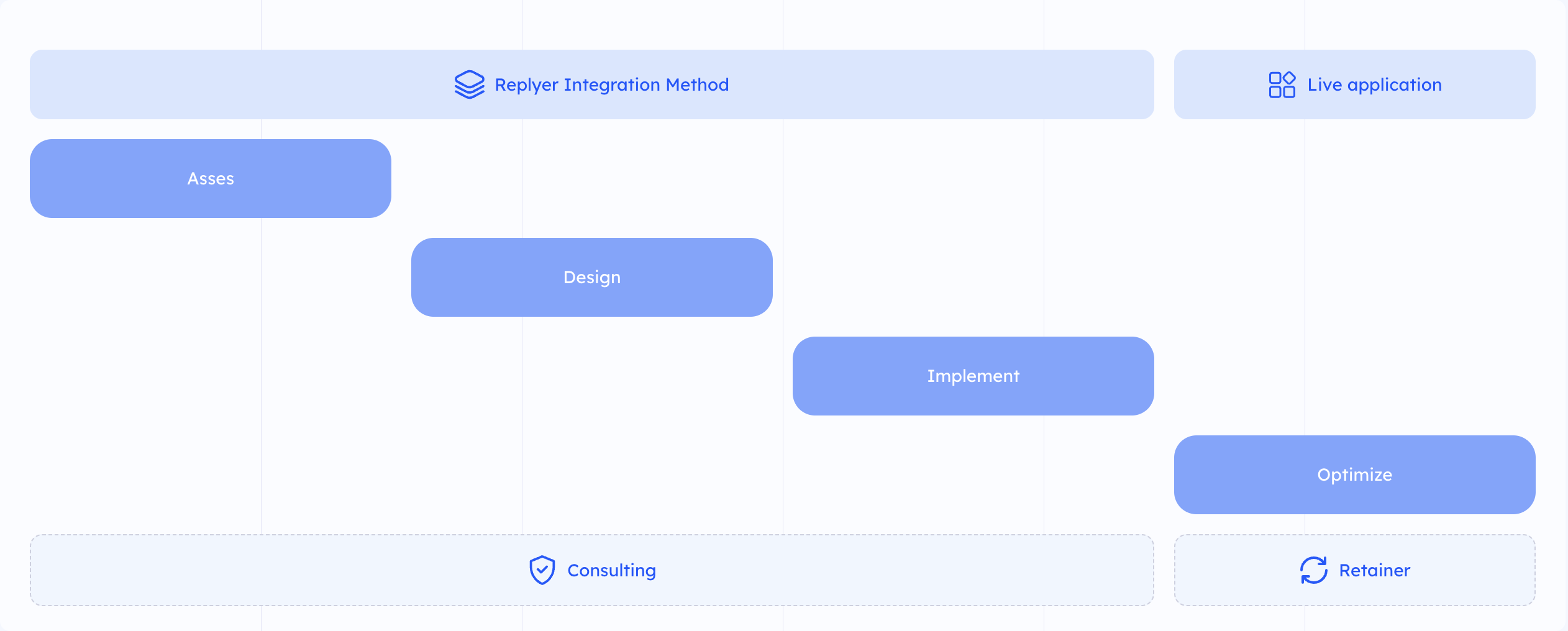 Replyer Integration Method

Live application

Asses

Design

Implement

Optimize

Consulting

Retainer